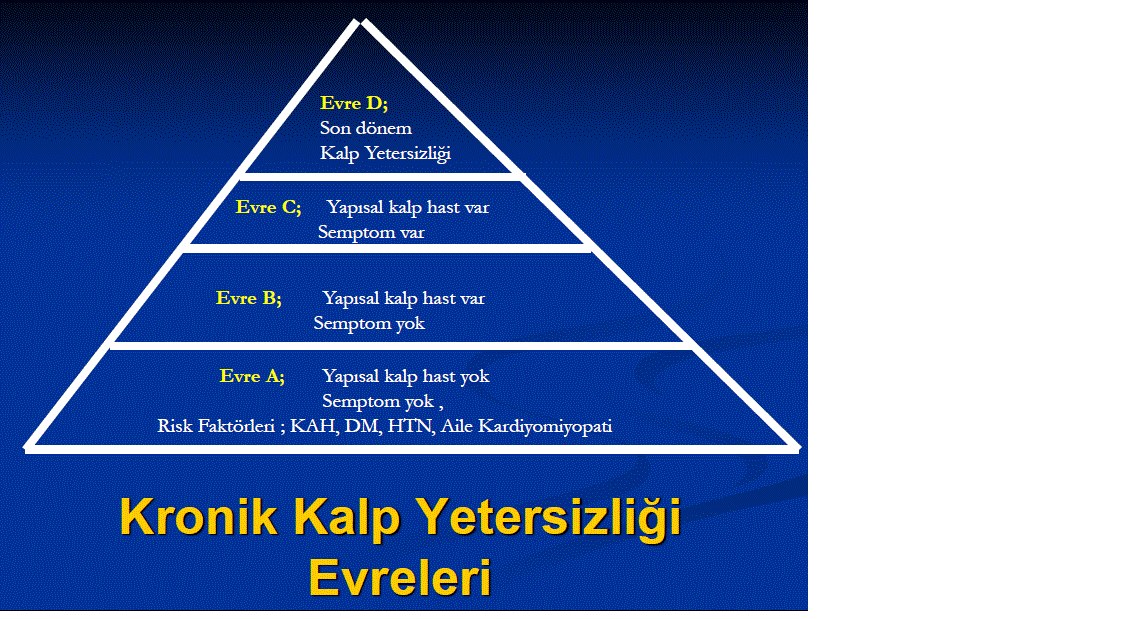 Evre D;
Son dönem
Kalp Yetersizliği

Evre C; Yapısal kalp hast var
Semptom var

Evre B; Yapısal kalp hast var
Semptom yok

Evre A; Yapısal kalp hast yok
Semptom yok ,
Risk Faktörleri ; KAH, DM, HTN, Aile Kardiyomiyopati

Kronik Kalp Yetersizliği
Evreleri